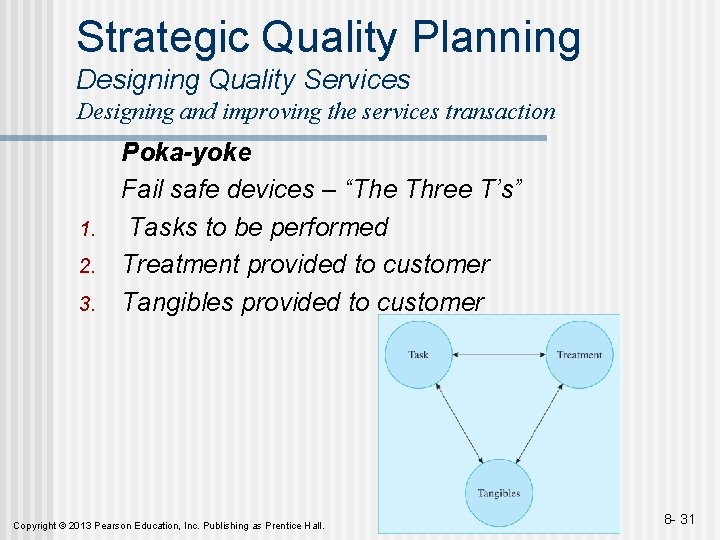 Strategic Quality Planning
Designing Quality Services
Designing and improving the services transaction

Poka-yoke

Fail safe devices – “The Three T’s”

1. Tasks to be performed
2. Treatment provided to customer
3. Tangibles provided to customer

Task
Treatment
Tangibles

Copyright © 2013 Pearson Education, Inc. Publishing as Prentice Hall.

8- 31